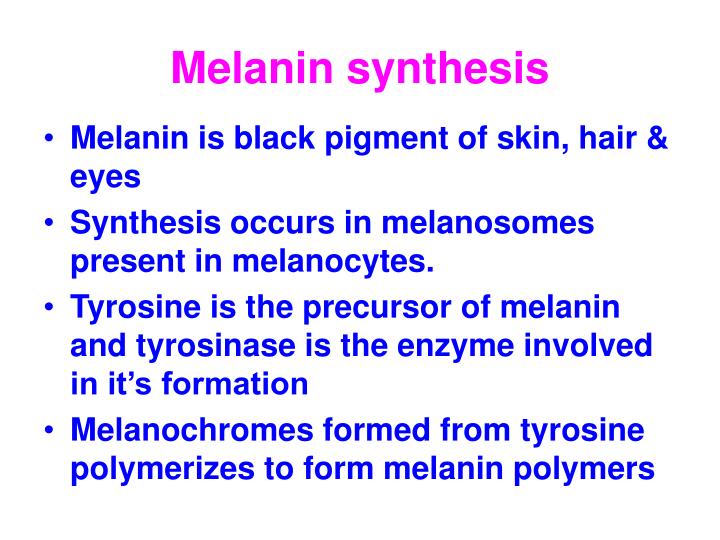 Melanin synthesis

• Melanin is black pigment of skin, hair & eyes
• Synthesis occurs in melanosomes present in melanocytes.
• Tyrosine is the precursor of melanin and tyrosinase is the enzyme involved in it’s formation
• Melanochromes formed from tyrosine polymerizes to form melanin polymers